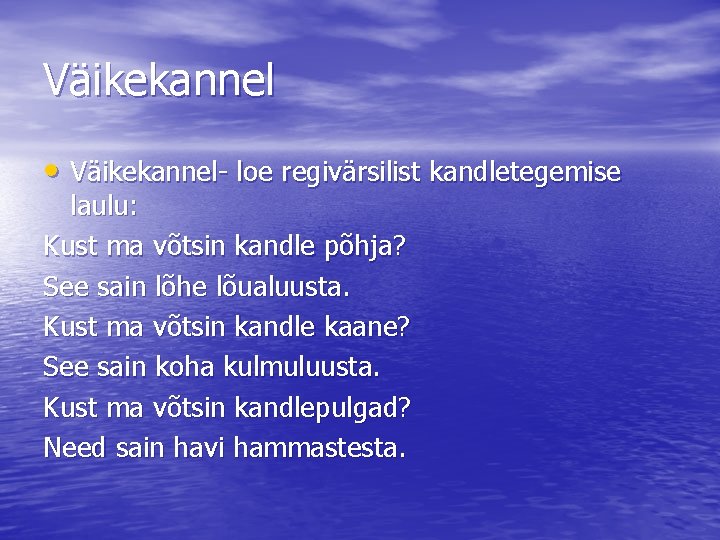 Väikekannel

• Väikekannel- loe regivärsilist kandletegemise laulu:

Kust ma võtsin kandle põhja?

See sain lõhe lõualuusta.

Kust ma võtsin kandle kaane?

See sain koha kulmuluusta.

Kust ma võtsin kandlepulgad?

Need sain havi hammastesta.